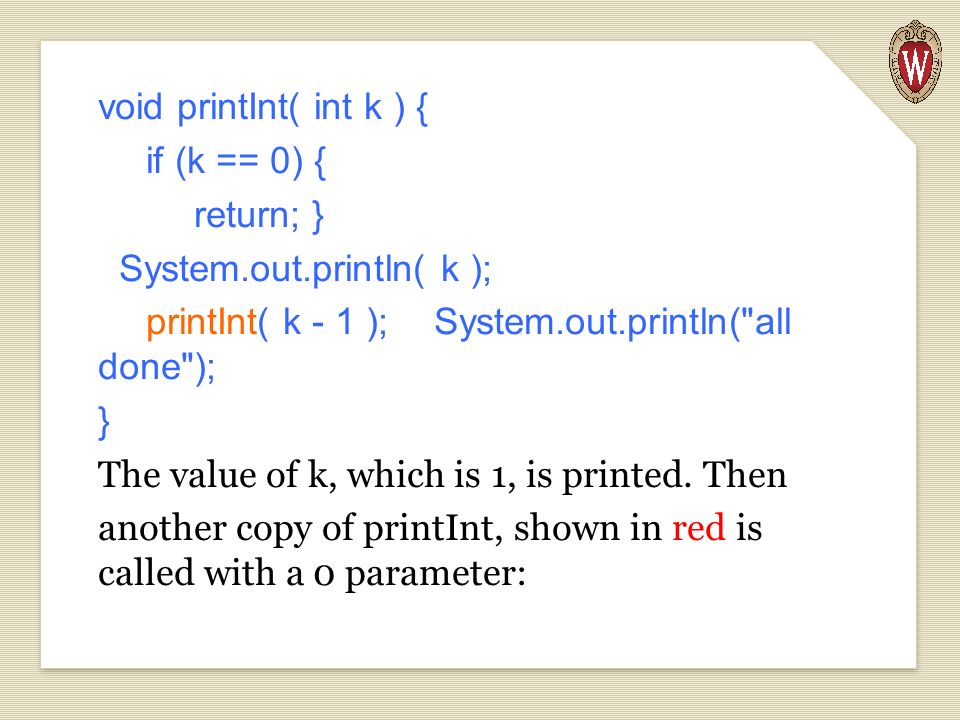 W

void printInt( int k ) {
if (k == 0) {
return; }
System.out.println( k );
printInt( k - 1 ); System.out.println("all done");
}

The value of k, which is 1, is printed. Then another copy of printInt, shown in red is called with a 0 parameter: